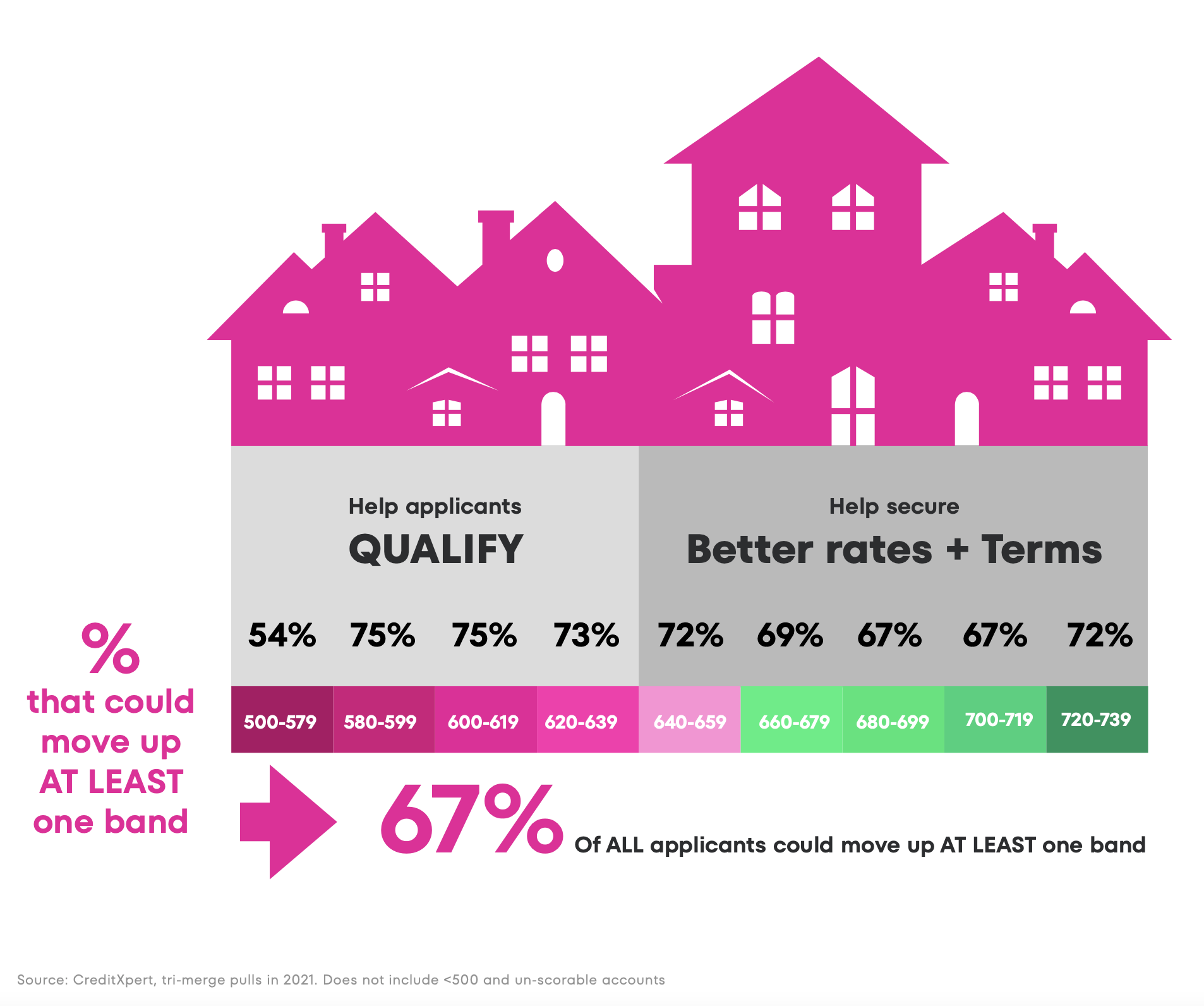 Help applicants
QUALIFY

Help secure
Better rates + Terms

% that could move up AT LEAST one band

| 54% | 75% | 75% | 73% | 72% | 69% | 67% | 67% | 72% |
|---|---|---|---|---|---|---|---|---|
| 500-579 | 580-599 | 600-619 | 620-639 | 640-659 | 660-679 | 680-699 | 700-719 | 720-739 |

67% Of ALL applicants could move up AT LEAST one band

Source: CreditXpert, tri-merge pulls in 2021. Does not include <500 and un-scorable accounts